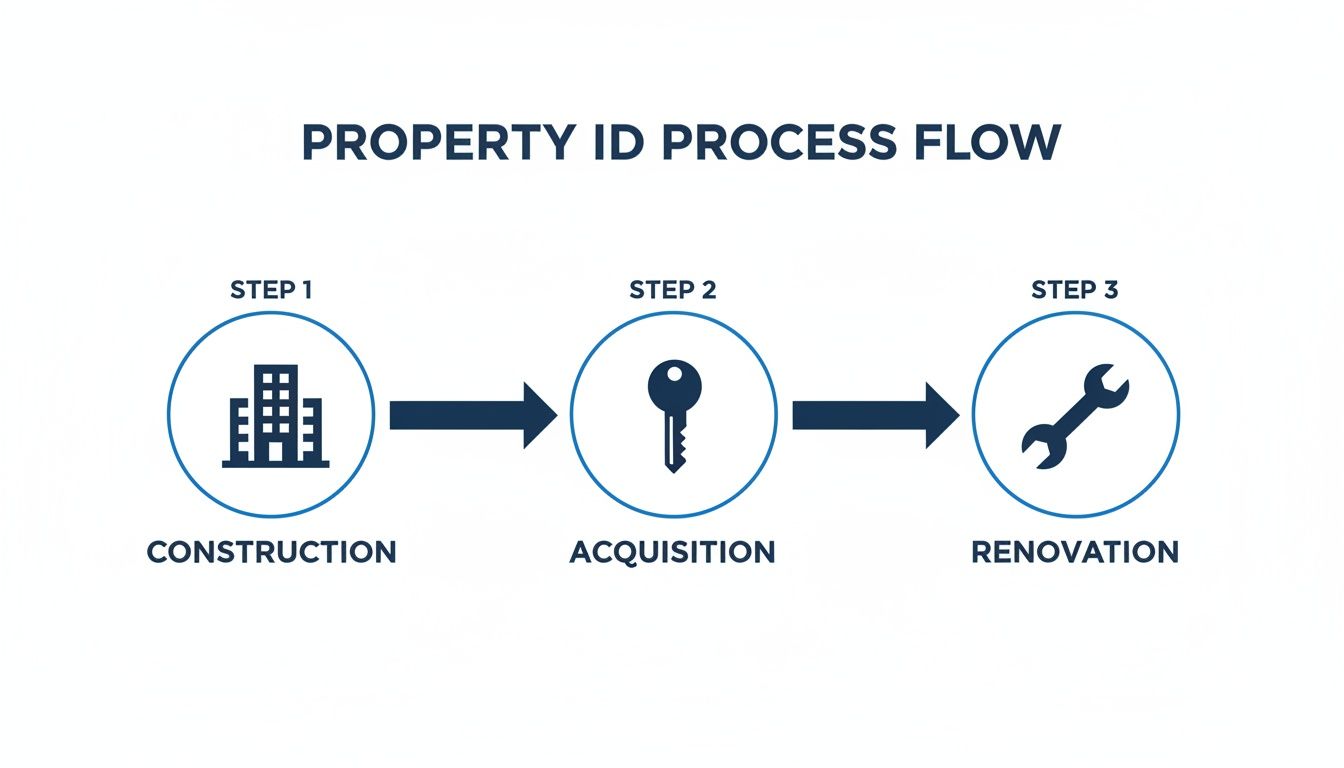 PROPERTY ID PROCESS FLOW

STEP 1

CONSTRUCTION

STEP 2

ACQUISITION

STEP 3

RENOVATION